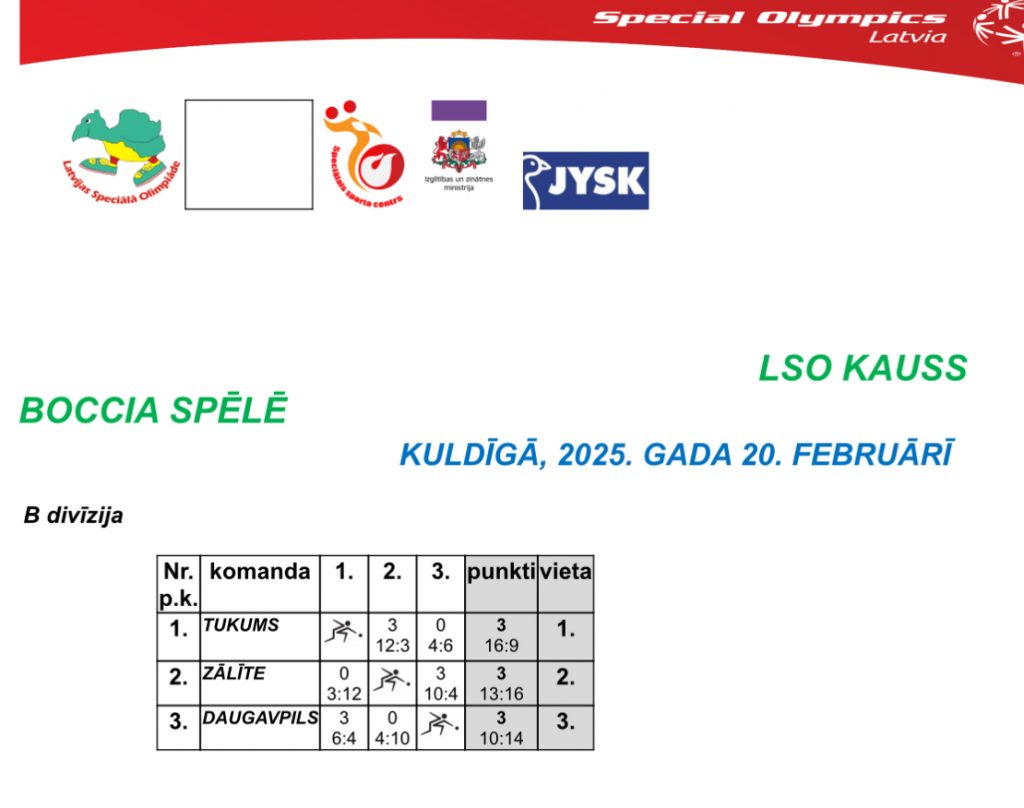 Special Olympics Latvia

Latvijas Speciālā Olimpiāde

Speciālais sporta centrs

Izglītības un zinātnes ministrija

JYSK

LSO KAUSS

BOCCIA SPĒLĒ

KULDĪGĀ, 2025. GADA 20. FEBRUĀRĪ

B divīzija

| Nr. p.k. | komanda | 1. | 2. | 3. | punkti | vieta |
|---|---|---|---|---|---|---|
| 1. | TUKUMS | | 3 12:3 | 0 4:6 | 3 16:9 | 1. |
| 2. | ZĀLĪTE | 0 3:12 | | 3 10:4 | 3 13:16 | 2. |
| 3. | DAUGAVPILS | 3 6:4 | 0 4:10 | | 3 10:14 | 3. |